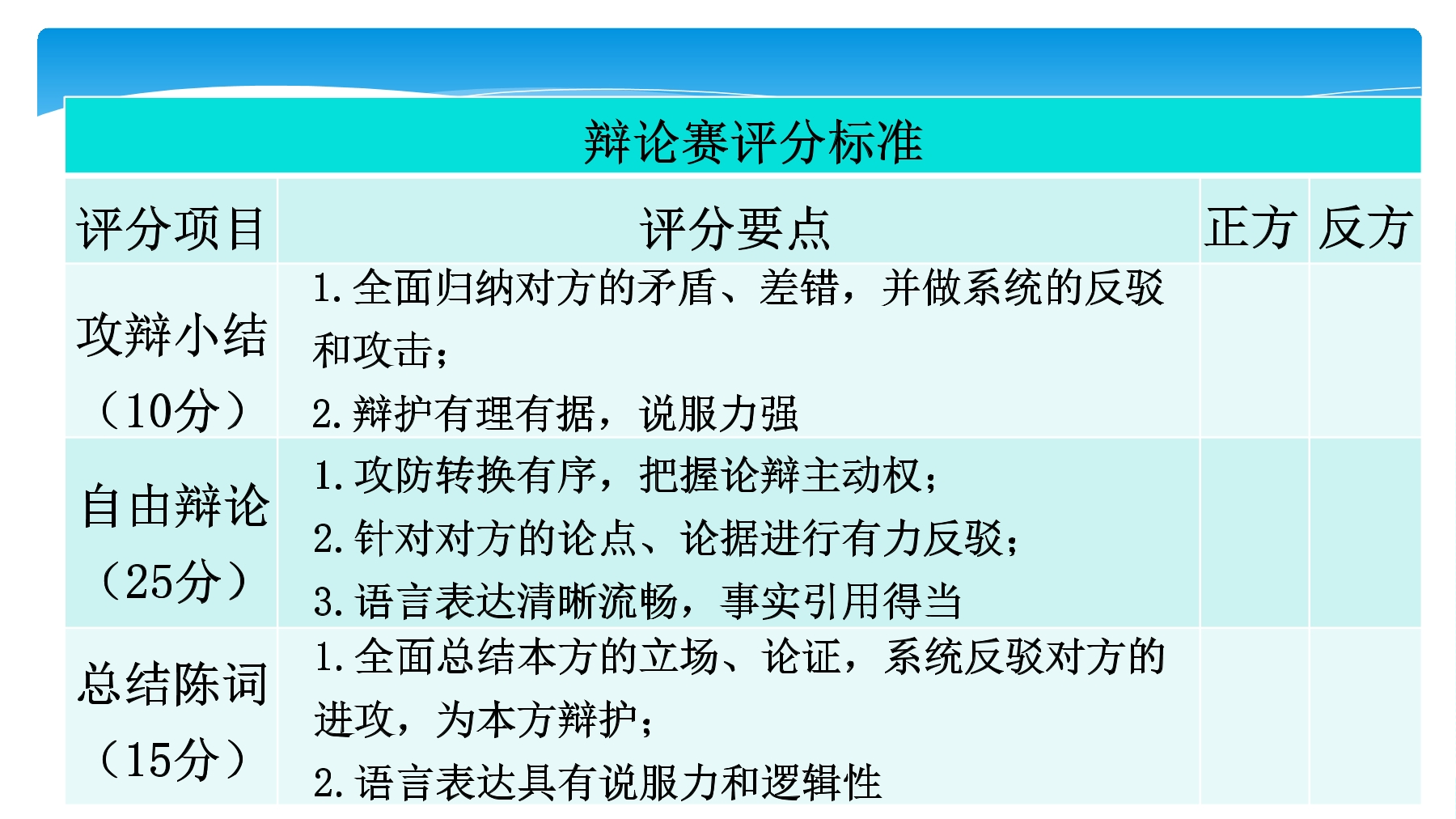 辩论赛评分标准

| 评分项目 | 评分要点 | 正方 | 反方 |
|---|---|---|---|
| 攻辩小结（10分） | 1.全面归纳对方的矛盾、差错，并做系统的反驳和攻击；2.辩护有理有据，说服力强 | | |
| 自由辩论（25分） | 1.攻防转换有序，把握论辩主动权；2.针对对方的论点、论据进行有力反驳；3.语言表达清晰流畅，事实引用得当 | | |
| 总结陈词（15分） | 1.全面总结本方的立场、论证，系统反驳对方的进攻，为本方辩护；2.语言表达具有说服力和逻辑性 | | |